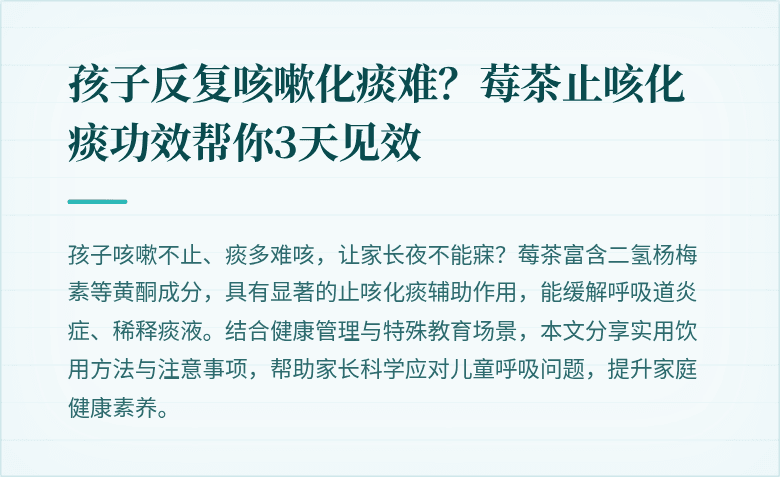 孩子反复咳嗽化痰难？莓茶止咳化痰功效帮你3天见效

孩子咳嗽不止、痰多难咳，让家长夜不能寐？莓茶富含二氢杨梅素等黄酮成分，具有显著的止咳化痰辅助作用，能缓解呼吸道炎症、稀释痰液。结合健康管理与特殊教育场景，本文分享实用饮用方法与注意事项，帮助家长科学应对儿童呼吸问题，提升家庭健康素养。